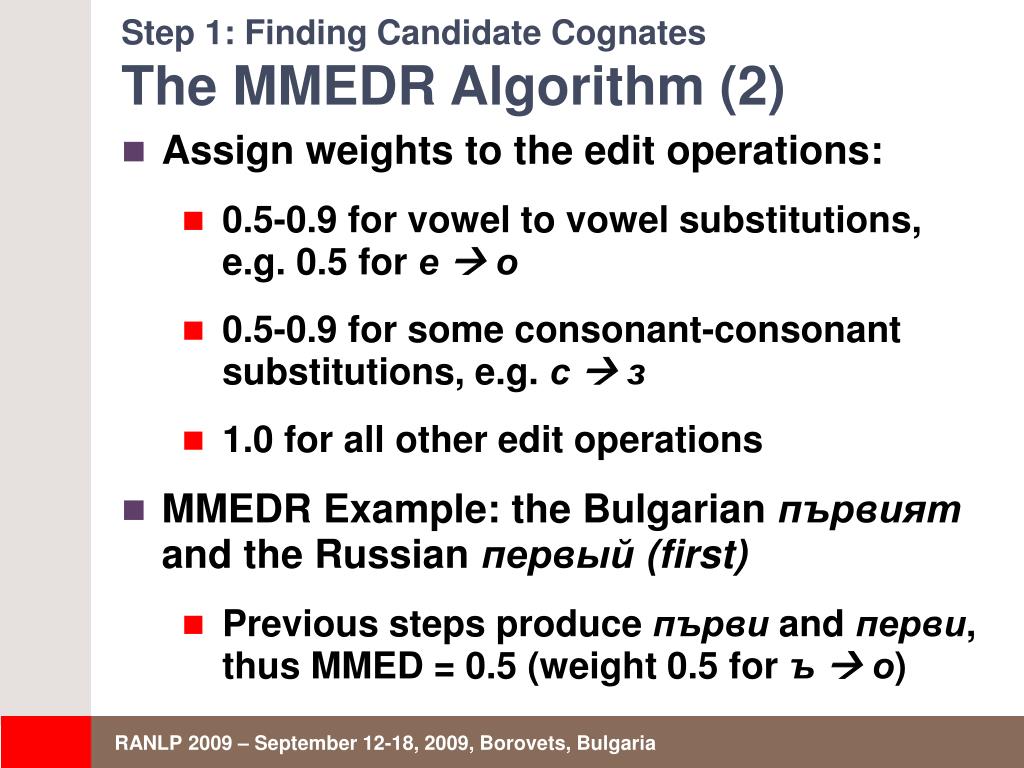 Step 1: Finding Candidate Cognates
The MMEDR Algorithm (2)

Assign weights to the edit operations:

0.5-0.9 for vowel to vowel substitutions, e.g. 0.5 for е → о

0.5-0.9 for some consonant-consonant substitutions, e.g. с → з

1.0 for all other edit operations

MMEDR Example: the Bulgarian първият and the Russian первый (first)

Previous steps produce първи and перви, thus MMED = 0.5 (weight 0.5 for ъ → о)

RANLP 2009 – September 12-18, 2009, Borovets, Bulgaria